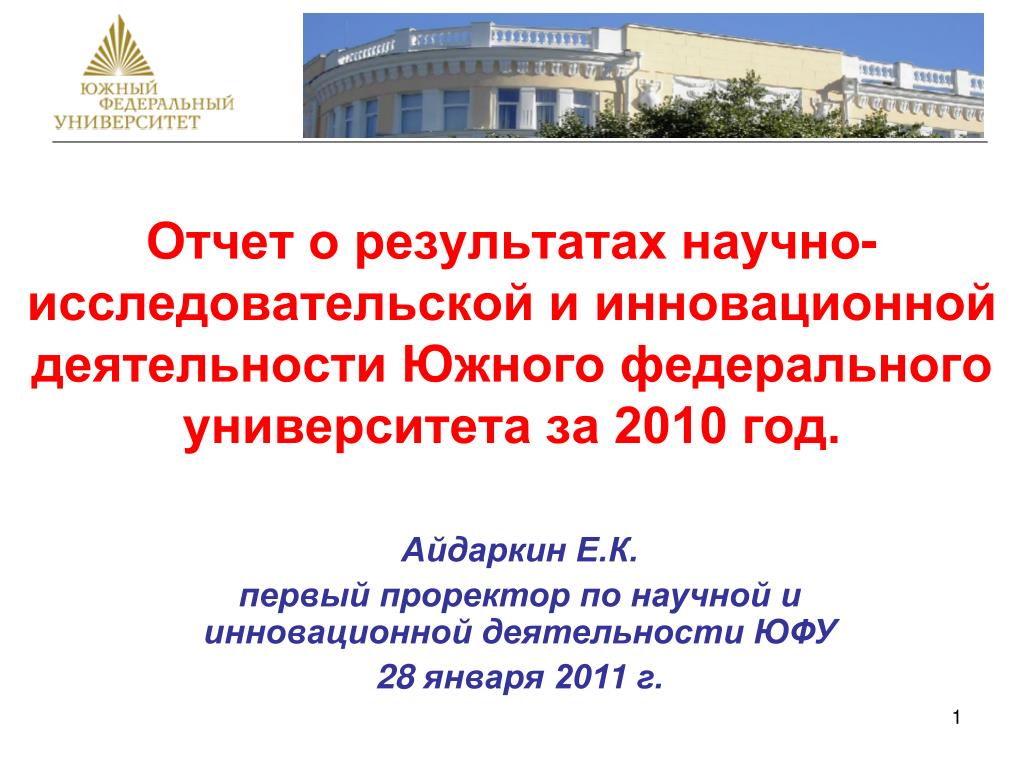 ЮЖНЫЙ ФЕДЕРАЛЬНЫЙ УНИВЕРСИТЕТ

Отчет о результатах научно-исследовательской и инновационной деятельности Южного федерального университета за 2010 год.

Айдаркин Е.К.

первый проректор по научной и инновационной деятельности ЮФУ

28 января 2011 г.

1